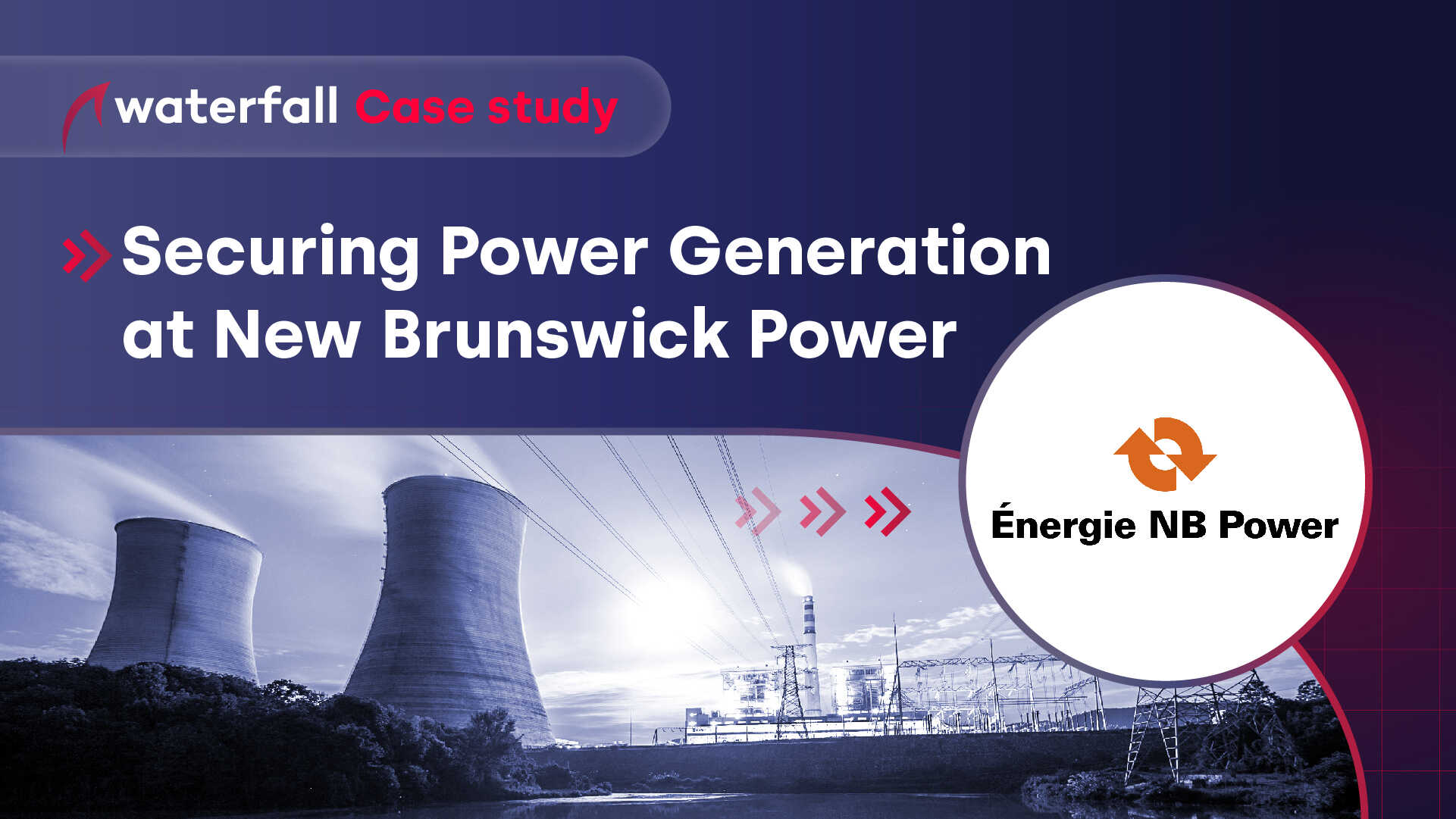 waterfall Case study

Securing Power Generation at New Brunswick Power

Énergie NB Power